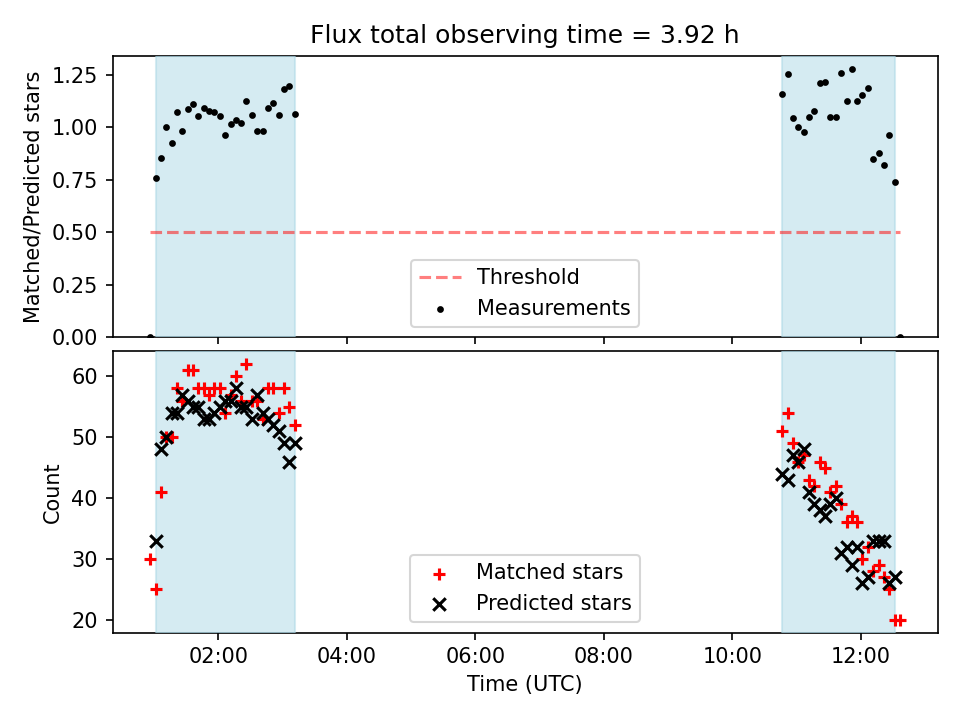 Flux total observing time = 3.92 h

Matched/Predicted stars

1.25
1.00
0.75
0.50
0.25
0.00

Threshold
Measurements

Count

60
50
40
30
20

Matched stars
Predicted stars

02:00
04:00
06:00
08:00
10:00
12:00

Time (UTC)